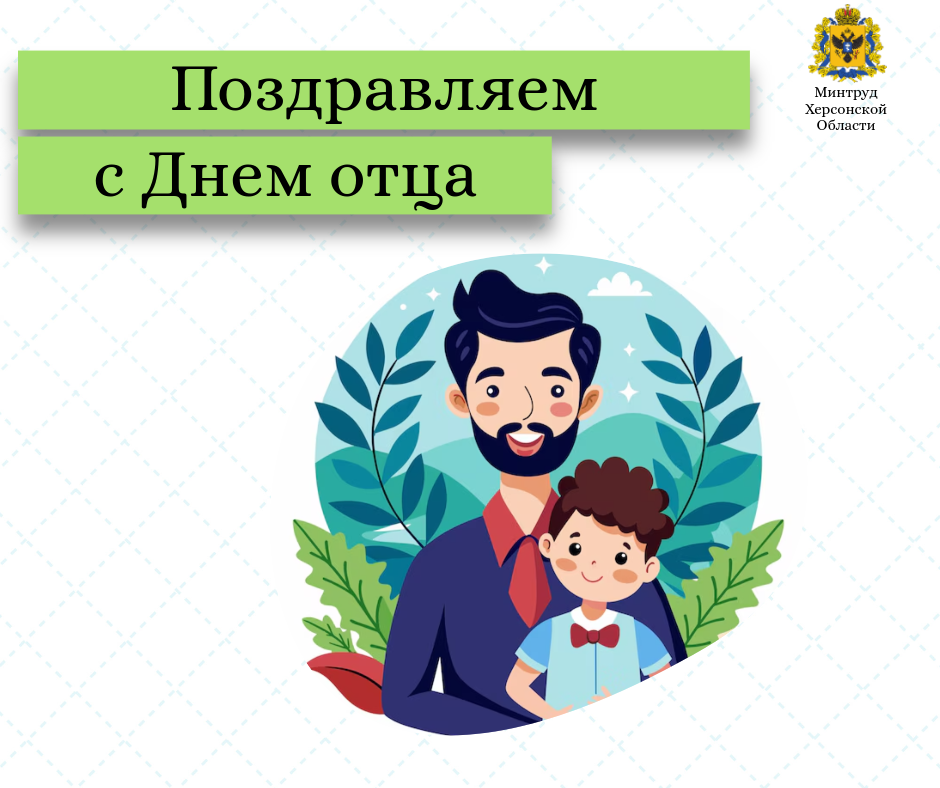 Поздравляем
с Днем отца

Минтруд
Херсонской
Области